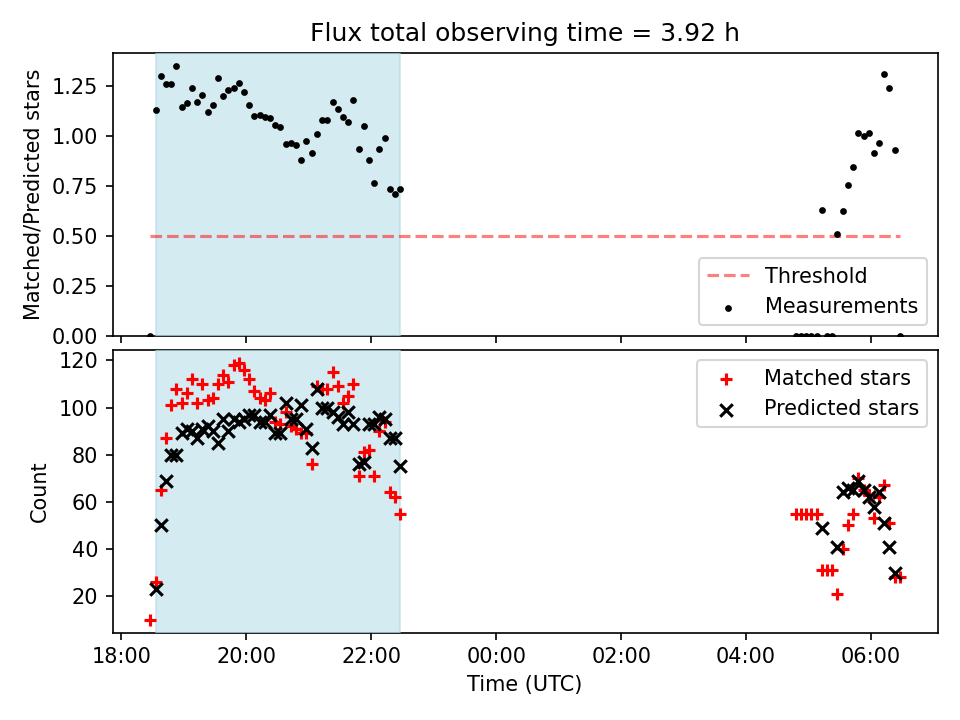 Flux total observing time = 3.92 h

Matched/Predicted stars

1.25
1.00
0.75
0.50
0.25
0.00

Threshold
Measurements

Count

120
100
80
60
40
20

Matched stars
Predicted stars

18:00
20:00
22:00
00:00
02:00
04:00
06:00

Time (UTC)